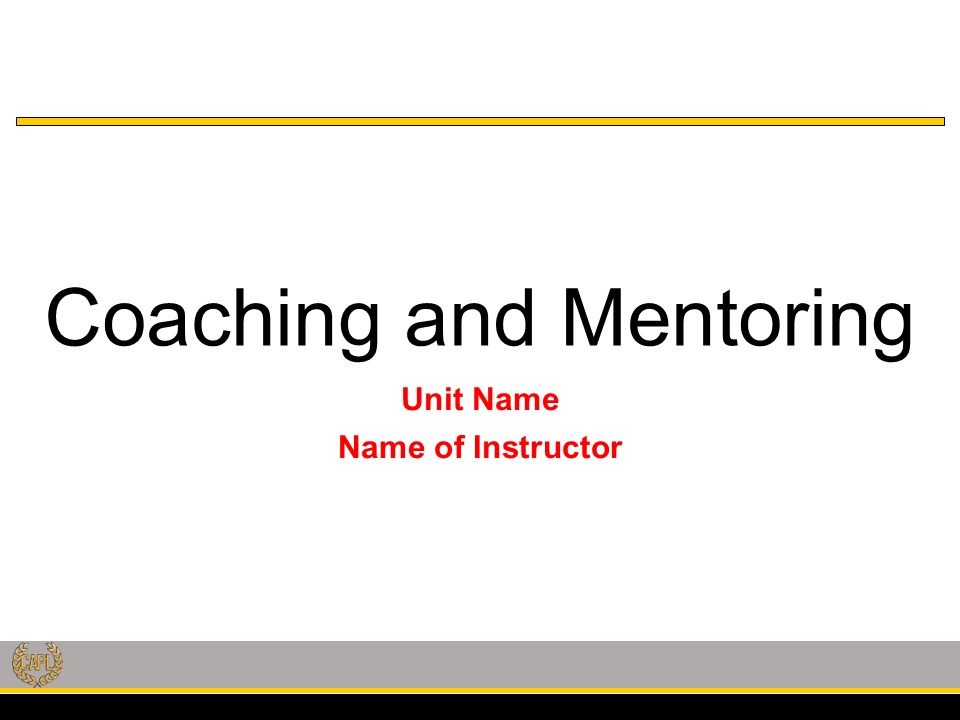 Coaching and Mentoring

Unit Name

Name of Instructor

APL